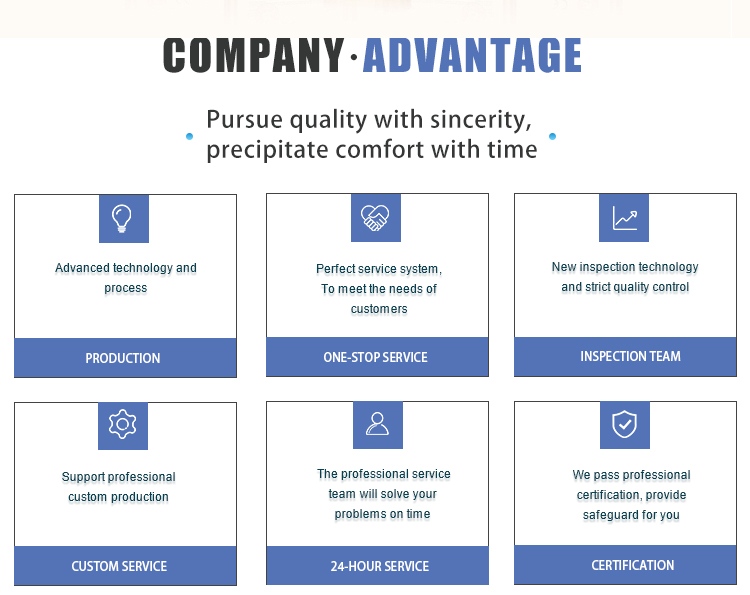 COMPANY · ADVANTAGE

Pursue quality with sincerity, precipitate comfort with time

Advanced technology and process

PRODUCTION

Perfect service system, To meet the needs of customers

ONE-STOP SERVICE

New inspection technology and strict quality control

INSPECTION TEAM

Support professional custom production

CUSTOM SERVICE

The professional service team will solve your problems on time

24-HOUR SERVICE

We pass professional certification, provide safeguard for you

CERTIFICATION